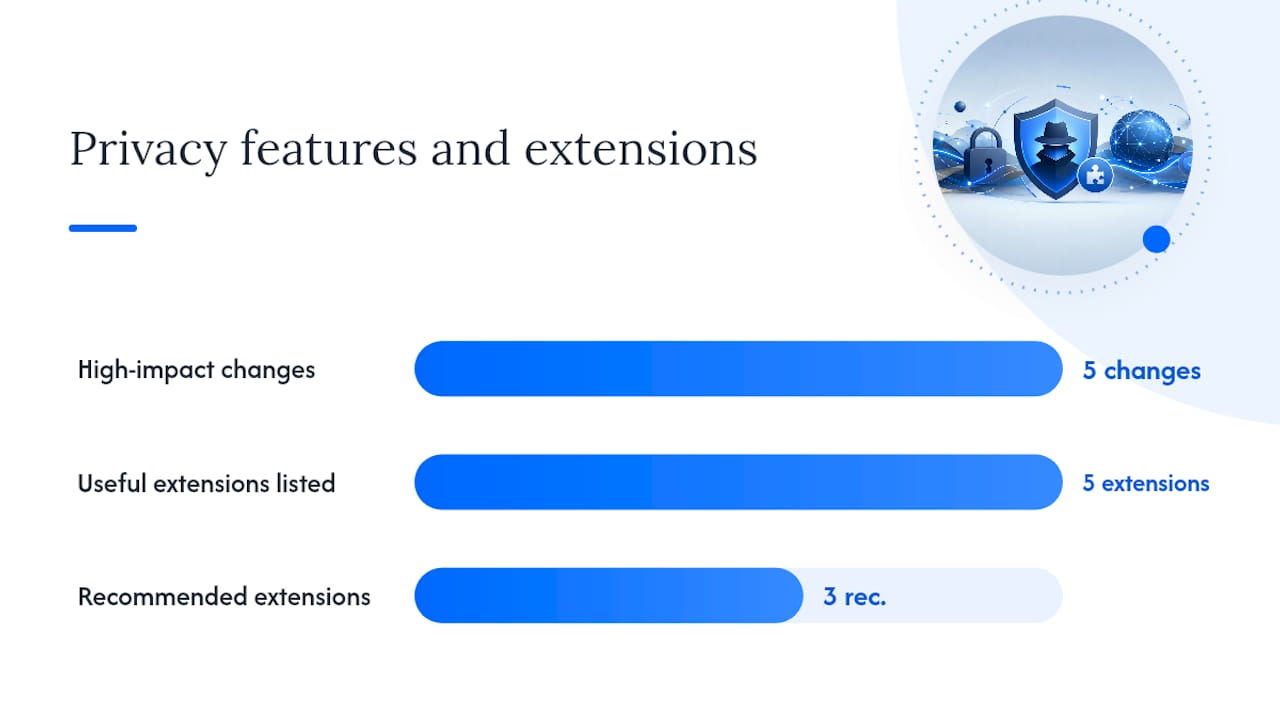 Privacy features and extensions

High-impact changes 5 changes

Useful extensions listed 5 extensions

Recommended extensions 3 rec.